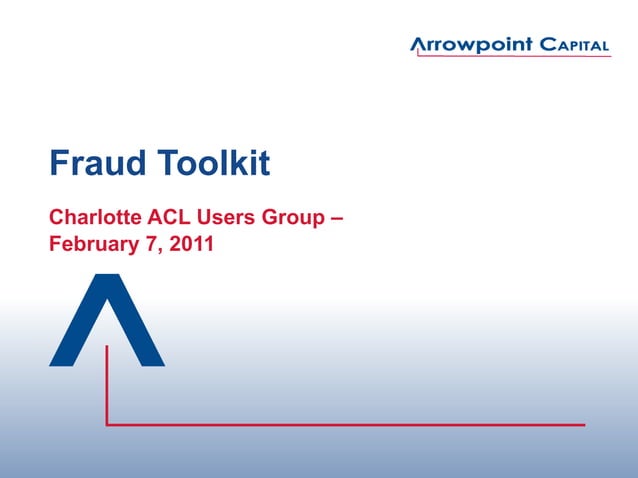 Arrowpoint Capital

Fraud Toolkit

Charlotte ACL Users Group – February 7, 2011